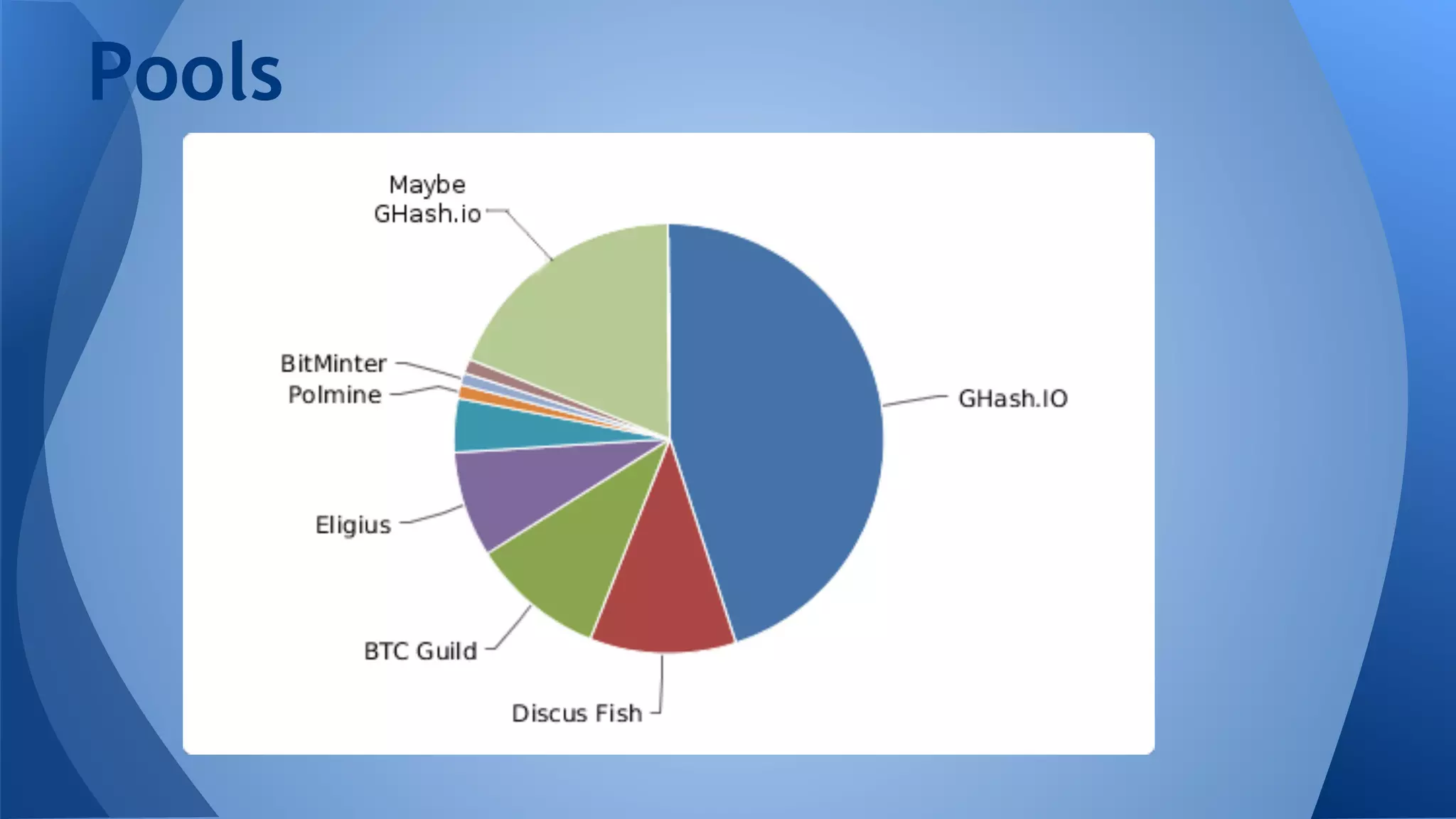 Pools

Maybe GHash.io

BitMinter

Polmine

Eligius

BTC Guild

Discus Fish

GHash.IO